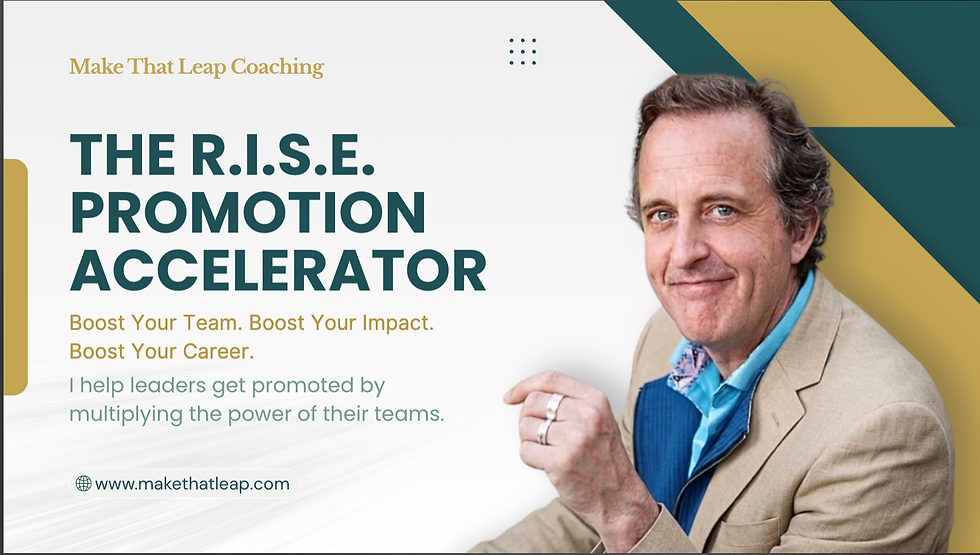 Make That Leap Coaching

THE R.I.S.E. PROMOTION ACCELERATOR

Boost Your Team. Boost Your Impact. Boost Your Career.

I help leaders get promoted by multiplying the power of their teams.

www.makethatleap.com